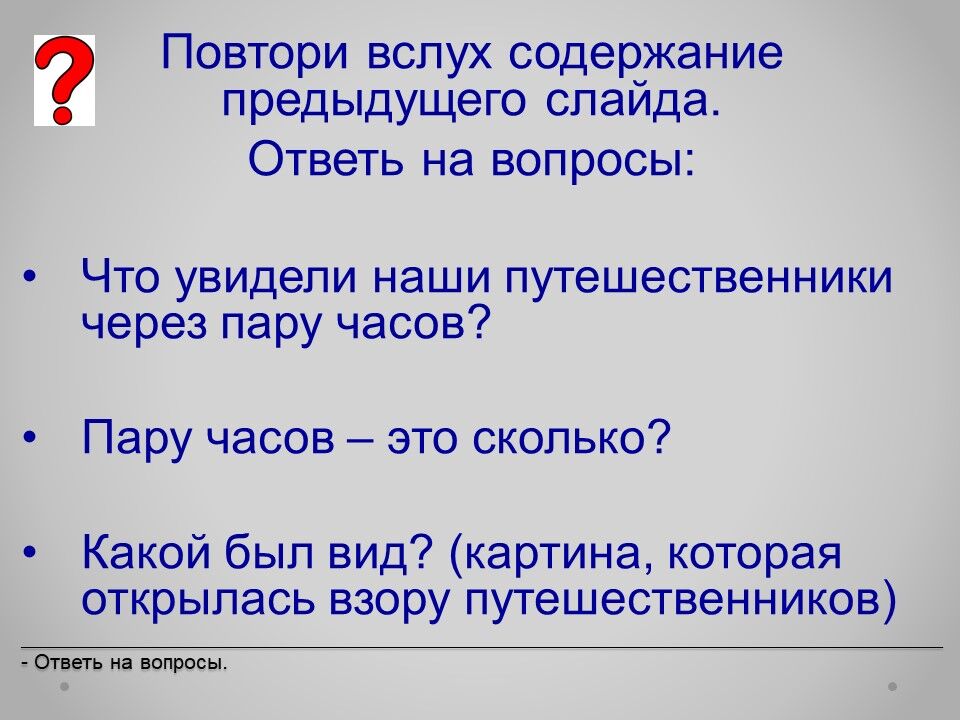 ?

Повтори вслух содержание предыдущего слайда.

Ответь на вопросы:

• Что увидели наши путешественники через пару часов?

• Пару часов – это сколько?

• Какой был вид? (картина, которая открылась взору путешественников)

- Ответь на вопросы.